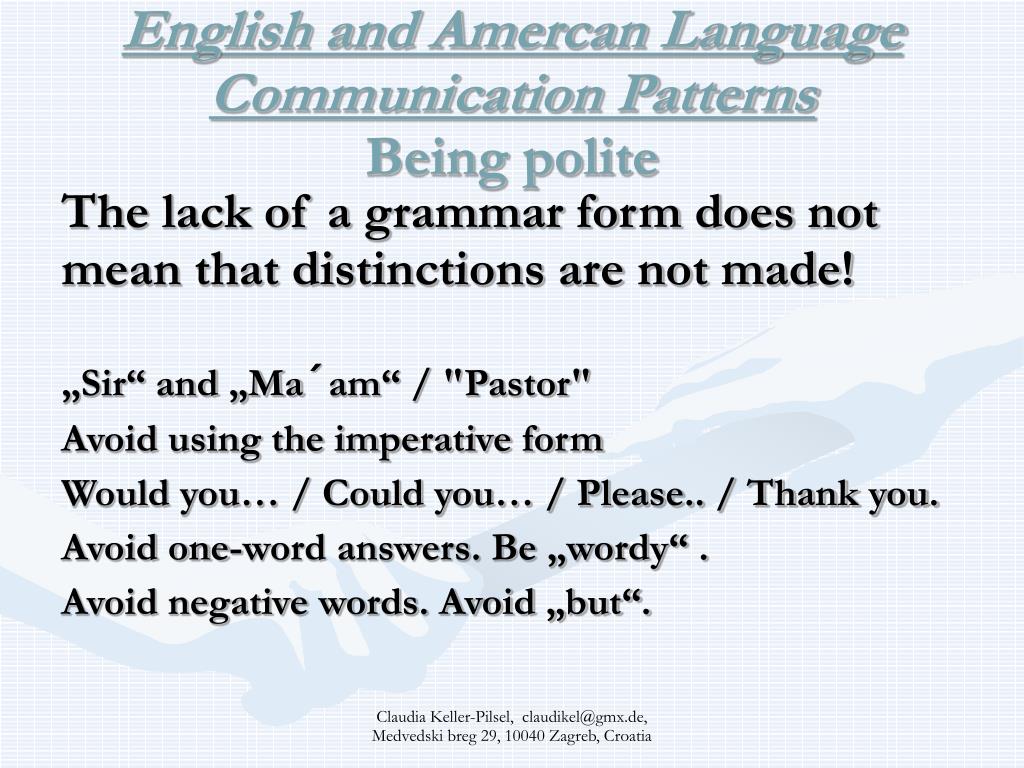 English and Amercan Language Communication Patterns
Being polite

The lack of a grammar form does not mean that distinctions are not made!

„Sir“ and „Ma´am“ / "Pastor"

Avoid using the imperative form

Would you… / Could you… / Please.. / Thank you.

Avoid one-word answers. Be „wordy“ .

Avoid negative words. Avoid „but“.

Claudia Keller-Pilsel, claudikel@gmx.de,
Medvedski breg 29, 10040 Zagreb, Croatia